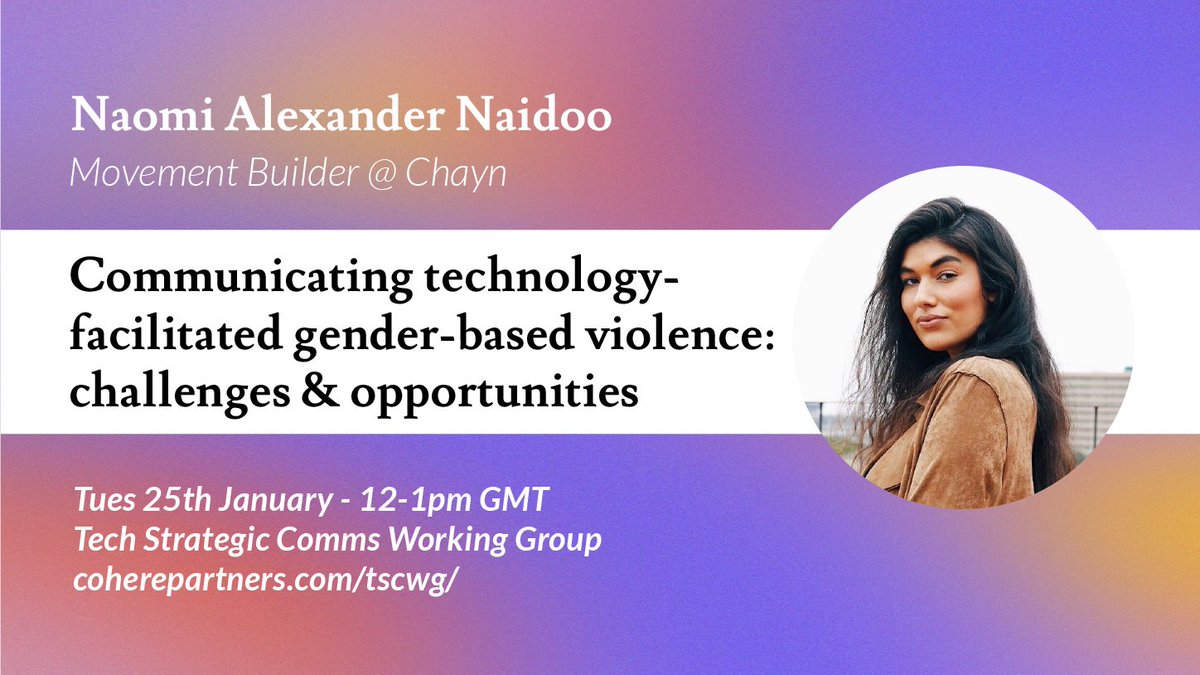 Naomi Alexander Naidoo
Movement Builder @ Chayn

Communicating technology-facilitated gender-based violence: challenges & opportunities

Tues 25th January - 12-1pm GMT
Tech Strategic Comms Working Group
coherepartners.com/tscwg/